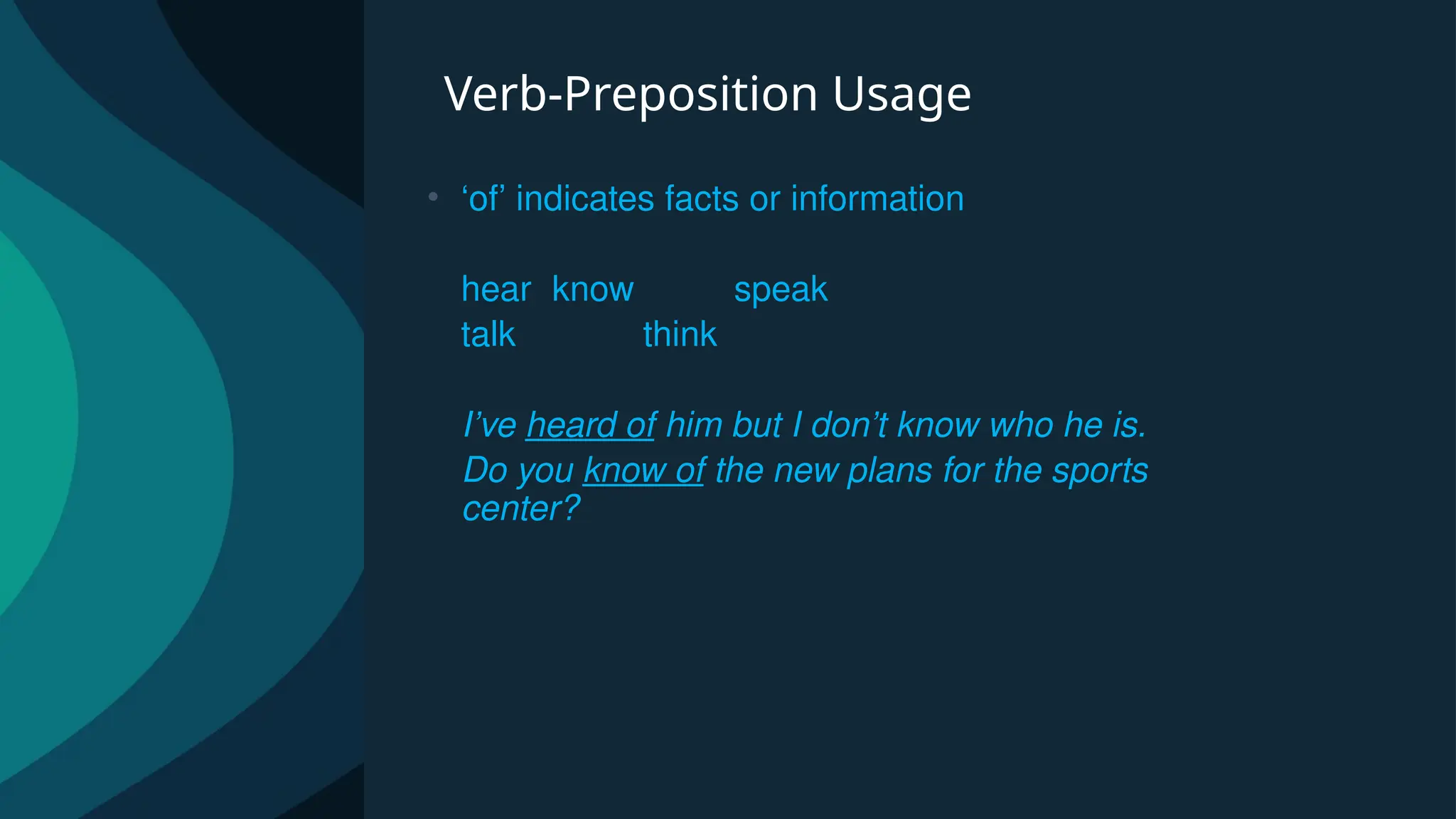 Verb-Preposition Usage

• ‘of’ indicates facts or information

hear know speak
talk think

I’ve heard of him but I don’t know who he is.
Do you know of the new plans for the sports center?